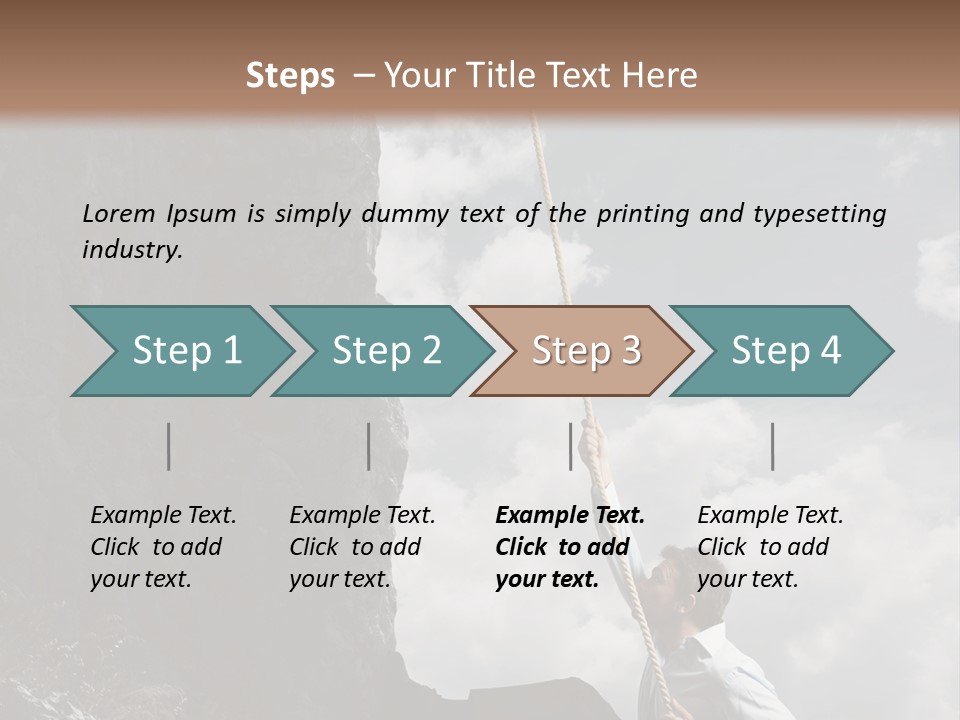 Steps – Your Title Text Here

Lorem Ipsum is simply dummy text of the printing and typesetting industry.

Step 1

Step 2

Step 3

Step 4

Example Text. Click to add your text.

Example Text. Click to add your text.

Example Text. Click to add your text.

Example Text. Click to add your text.